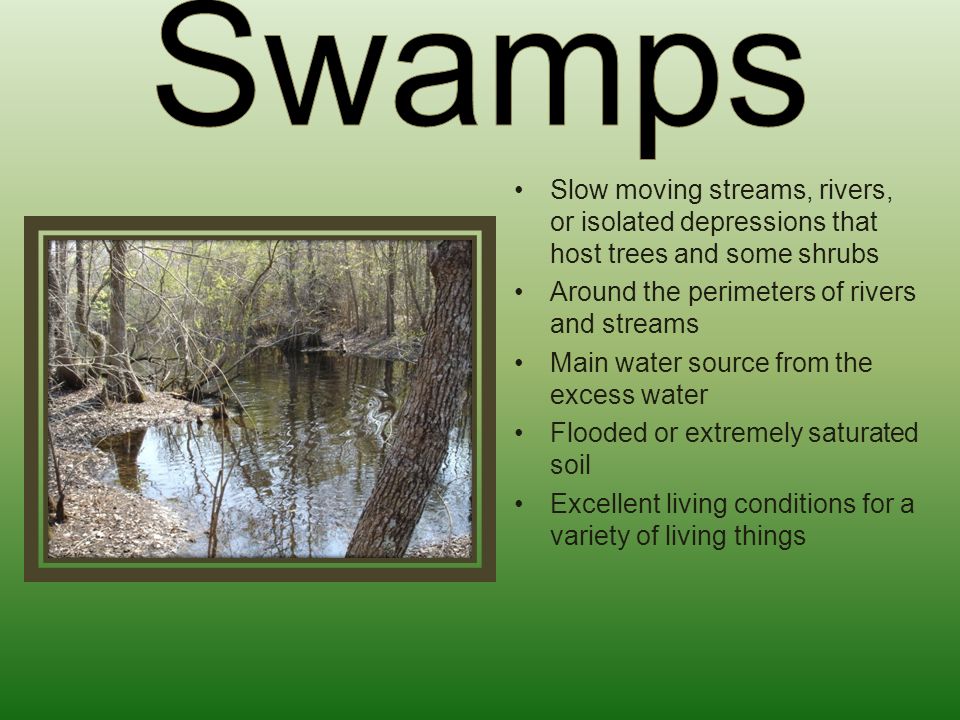 Swamps

• Slow moving streams, rivers, or isolated depressions that host trees and some shrubs
• Around the perimeters of rivers and streams
• Main water source from the excess water
• Flooded or extremely saturated soil
• Excellent living conditions for a variety of living things